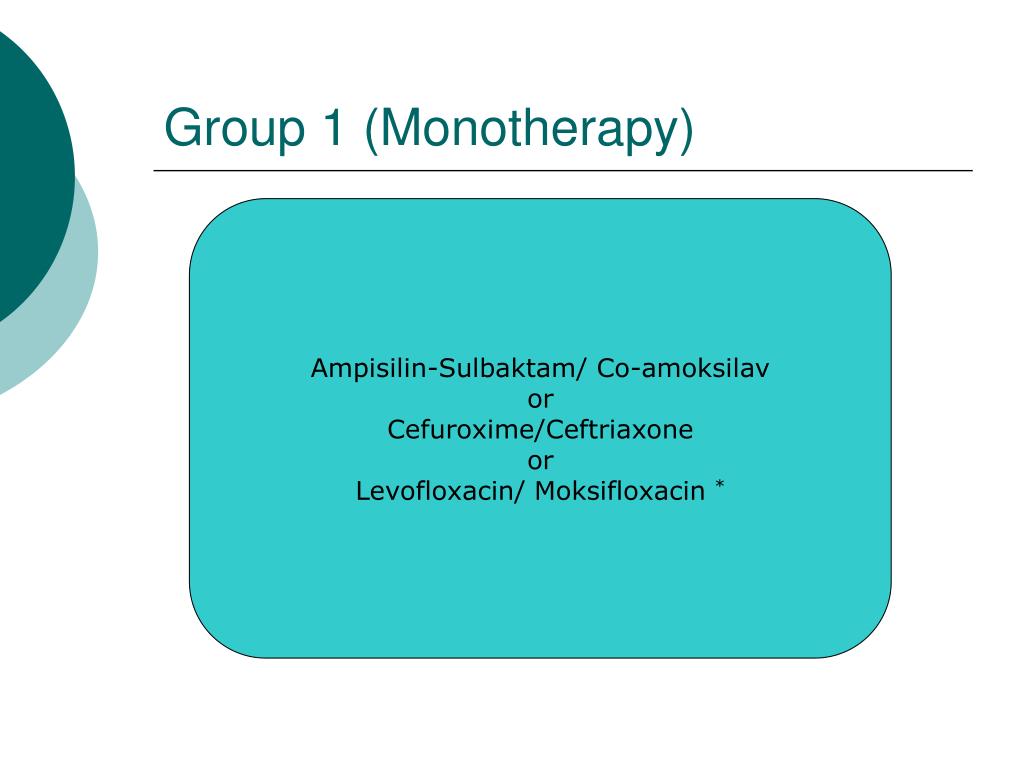 Group 1 (Monotherapy)

Ampisilin-Sulbaktam/ Co-amoksilav
or
Cefuroxime/Ceftriaxone
or
Levofloxacin/ Moksifloxacin *